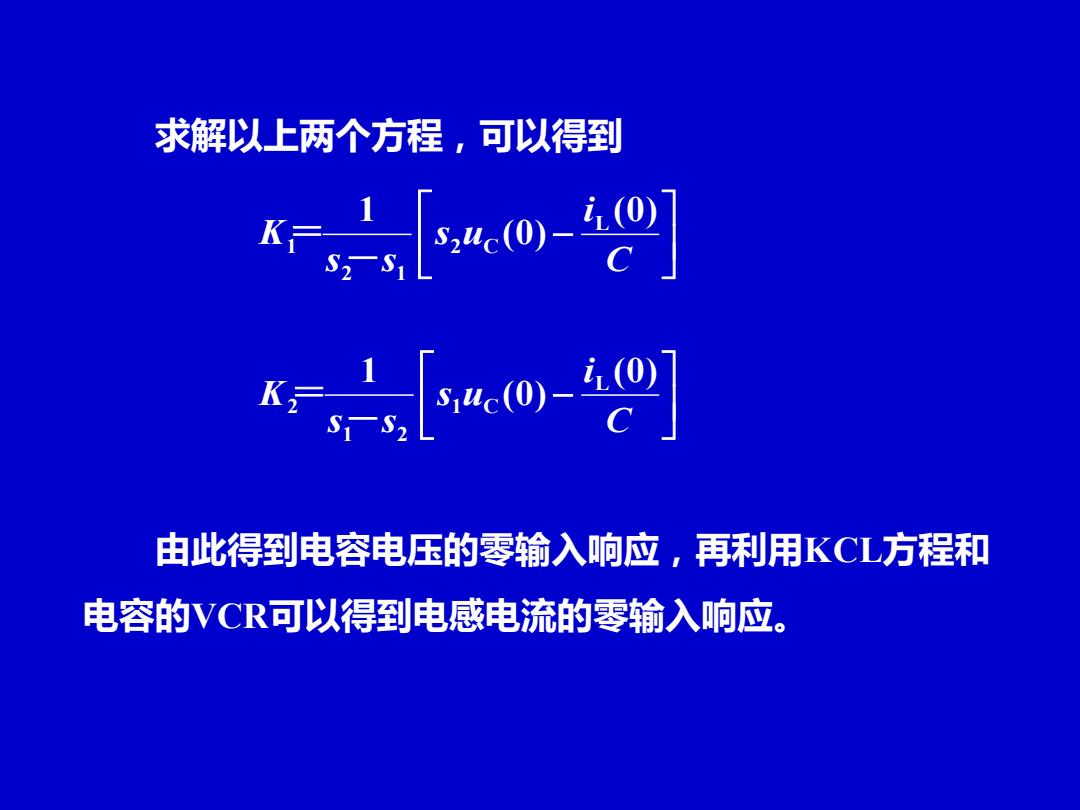 求解以上两个方程，可以得到

$K_1 = \frac{1}{s_2 - s_1}\left[s_2 u_C(0) - \frac{i_L(0)}{C}\right]$

$K_2 = \frac{1}{s_1 - s_2}\left[s_1 u_C(0) - \frac{i_L(0)}{C}\right]$

由此得到电容电压的零输入响应，再利用KCL方程和电容的VCR可以得到电感电流的零输入响应。